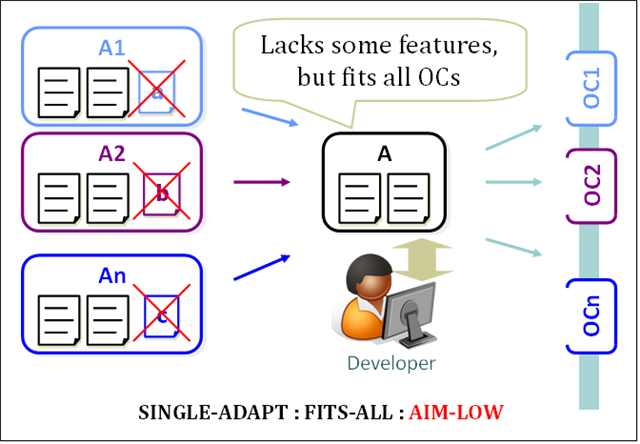 A1

a

A2

b

An

c

Lacks some features, but fits all OCs

A

Developer

OC1

OC2

OCn

SINGLE-ADAPT : FITS-ALL : AIM-LOW